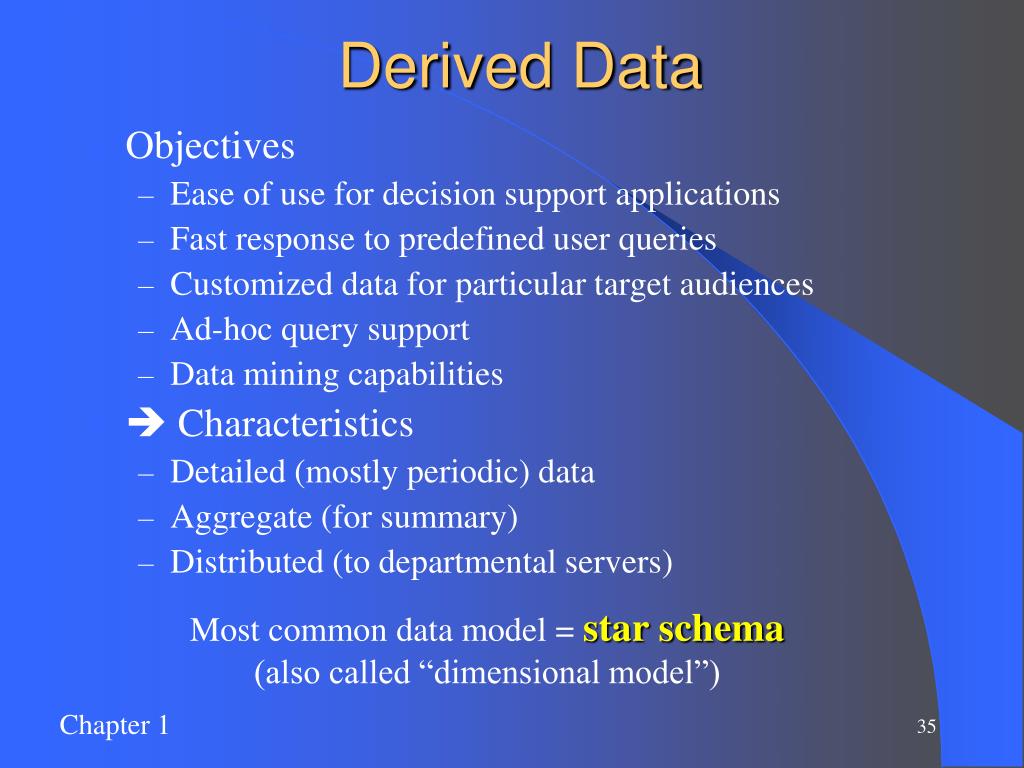 Derived Data

Objectives

– Ease of use for decision support applications
– Fast response to predefined user queries
– Customized data for particular target audiences
– Ad-hoc query support
– Data mining capabilities

➔ Characteristics

– Detailed (mostly periodic) data
– Aggregate (for summary)
– Distributed (to departmental servers)

Most common data model = star schema
(also called “dimensional model”)

Chapter 1

35